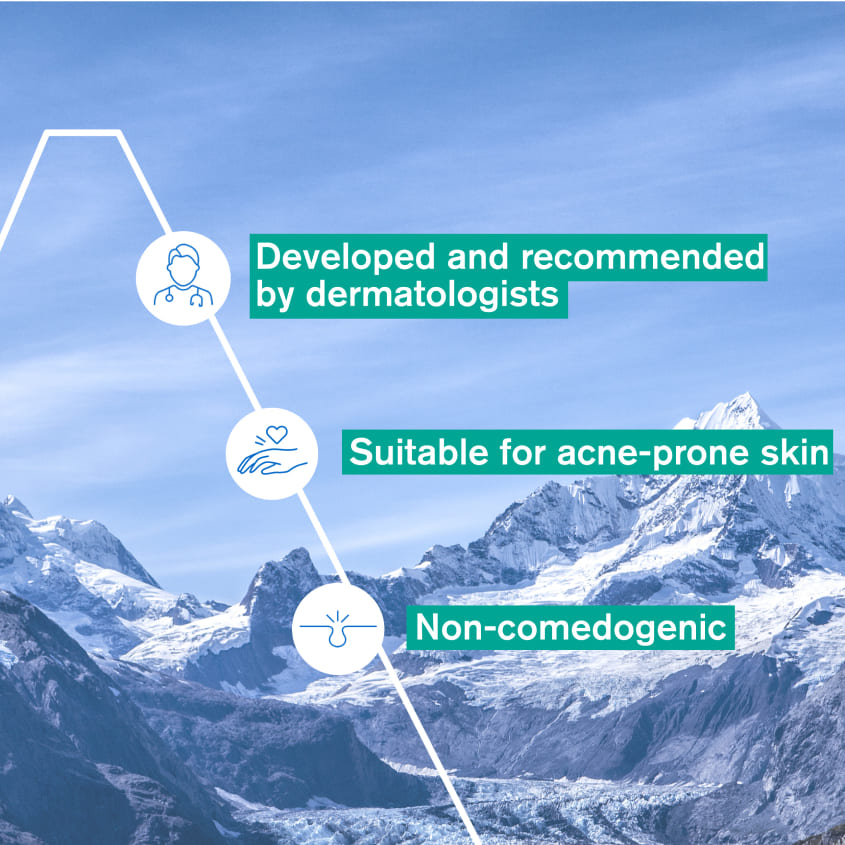 Developed and recommended by dermatologists

Suitable for acne-prone skin

Non-comedogenic